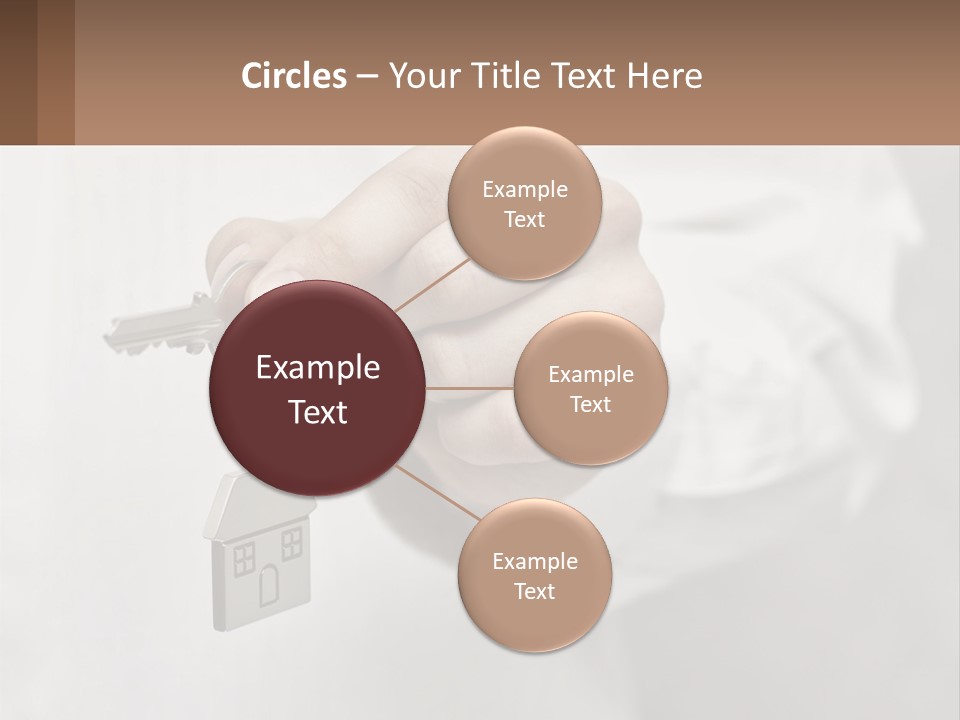 Circles – Your Title Text Here

Example Text

Example Text

Example Text

Example Text